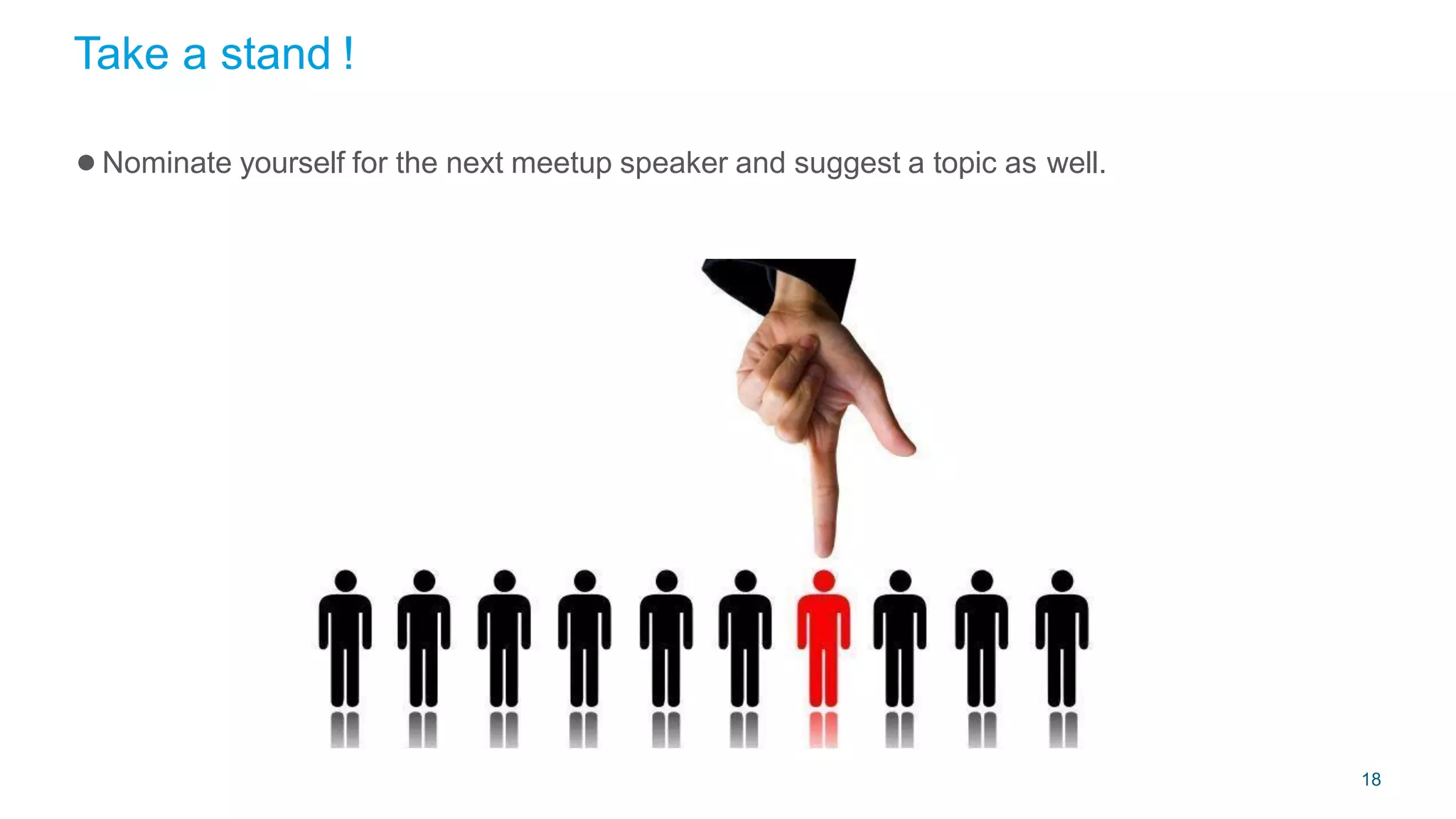 Take a stand !

● Nominate yourself for the next meetup speaker and suggest a topic as well.

18